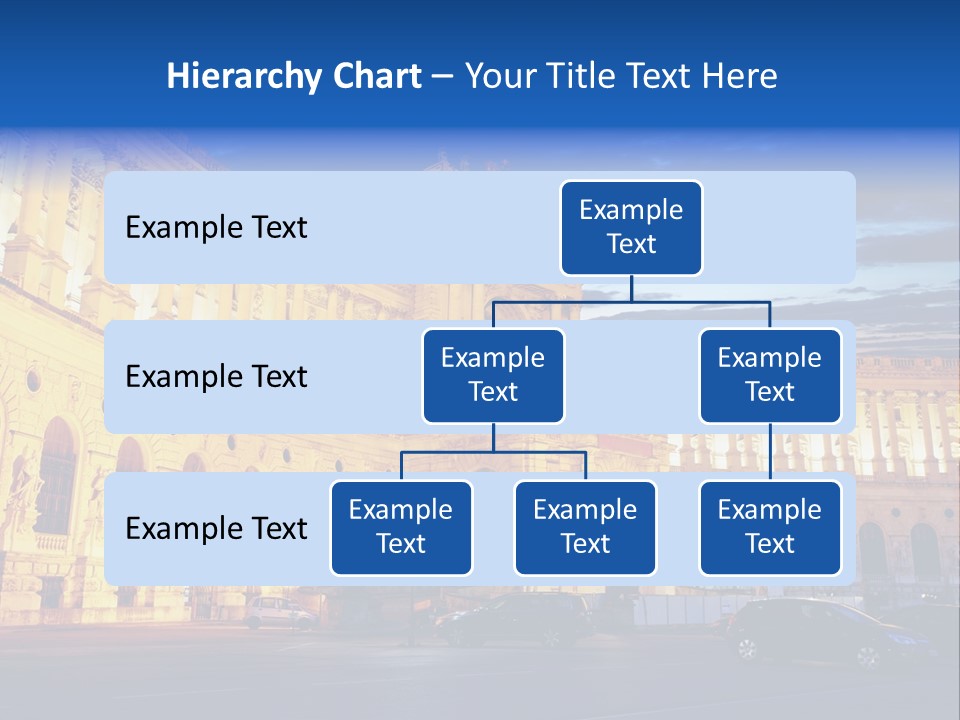 Hierarchy Chart – Your Title Text Here

Example Text

Example Text

Example Text

Example Text

Example Text

Example Text

Example Text

Example Text

Example Text